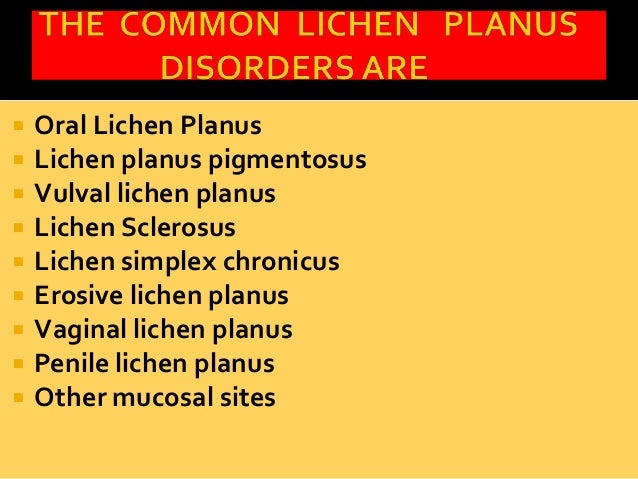 THE COMMON LICHEN PLANUS DISORDERS ARE

- Oral Lichen Planus
- Lichen planus pigmentosus
- Vulval lichen planus
- Lichen Sclerosus
- Lichen simplex chronicus
- Erosive lichen planus
- Vaginal lichen planus
- Penile lichen planus
- Other mucosal sites